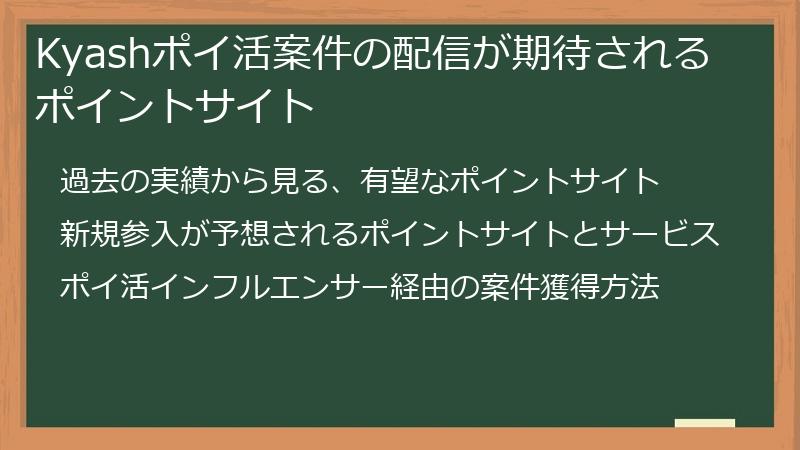 Kyashポイ活案件の配信が期待されるポイントサイト

過去の実績から見る、有望なポイントサイト

新規参入が予想されるポイントサイトとサービス

ポイ活インフルエンサー経由の案件獲得方法